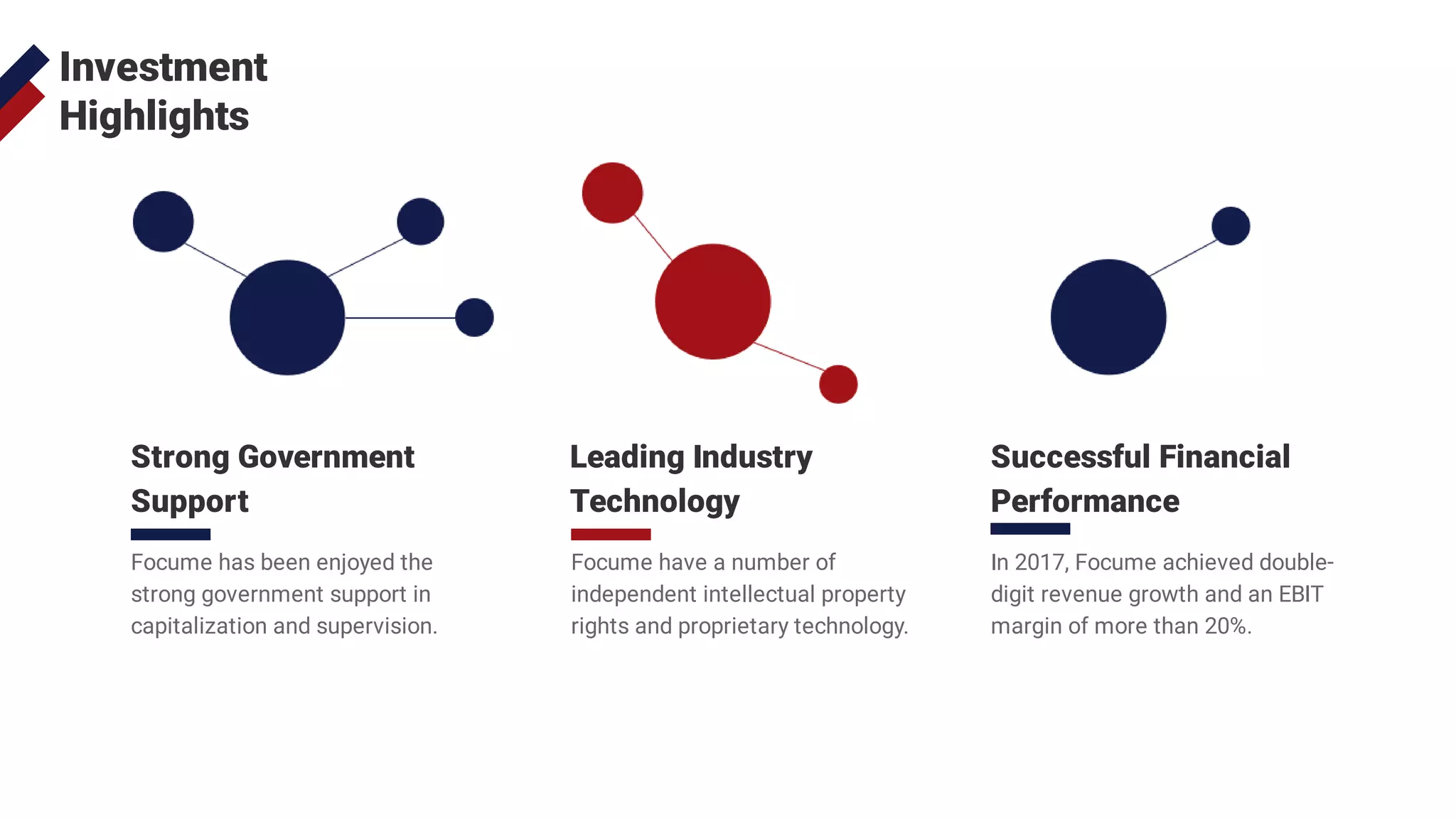 Investment Highlights

Strong Government Support

Focume has been enjoyed the strong government support in capitalization and supervision.

Leading Industry Technology

Focume have a number of independent intellectual property rights and proprietary technology.

Successful Financial Performance

In 2017, Focume achieved double-digit revenue growth and an EBIT margin of more than 20%.